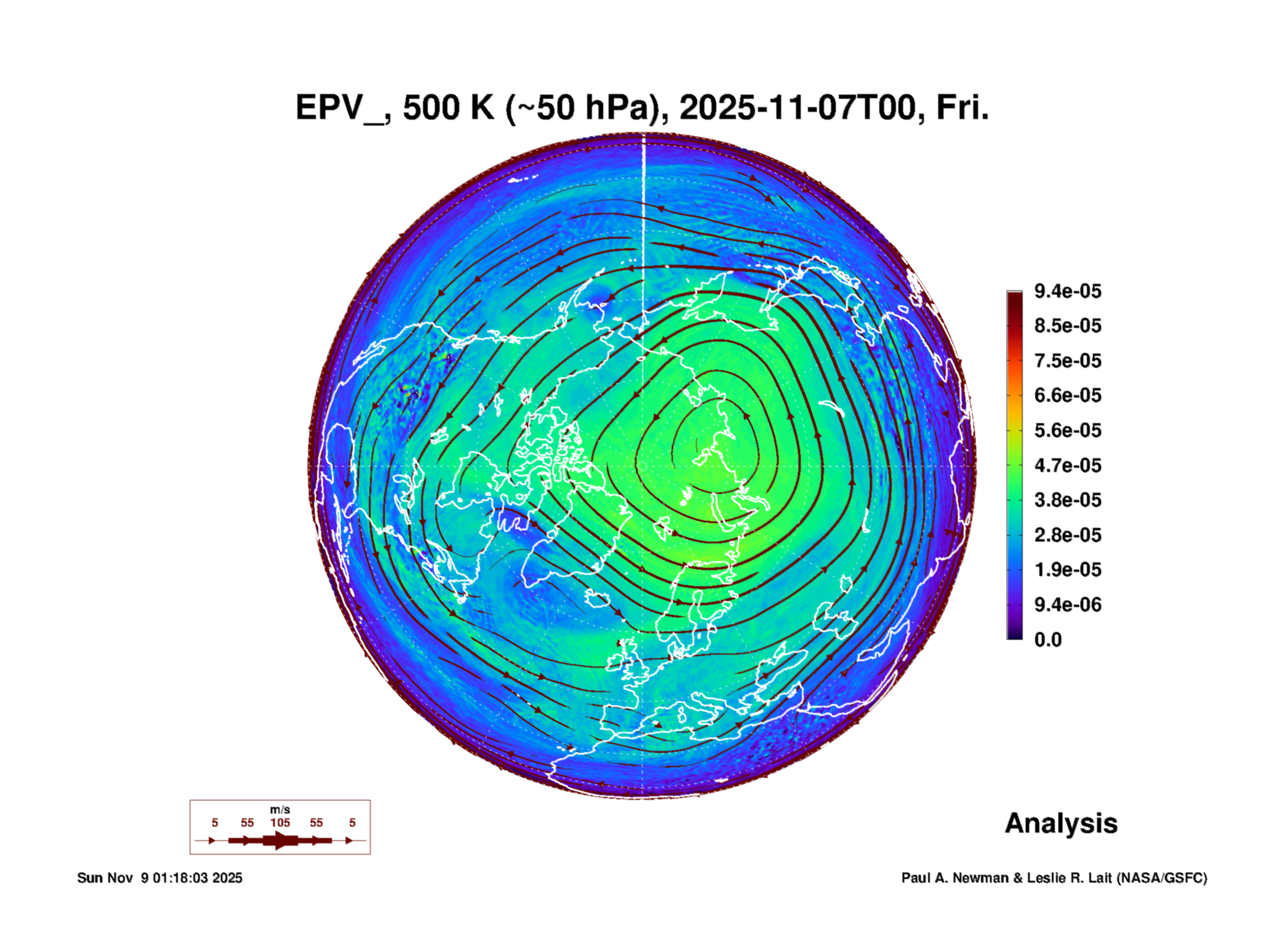 EPV_, 500 K (~50 hPa), 2025-11-07T00, Fri.

9.4e-05
8.5e-05
7.5e-05
6.6e-05
5.6e-05
4.7e-05
3.8e-05
2.8e-05
1.9e-05
9.4e-06
0.0

m/s
5 55 105 55 5

Analysis

Sun Nov 9 01:18:03 2025

Paul A. Newman & Leslie R. Lait (NASA/GSFC)